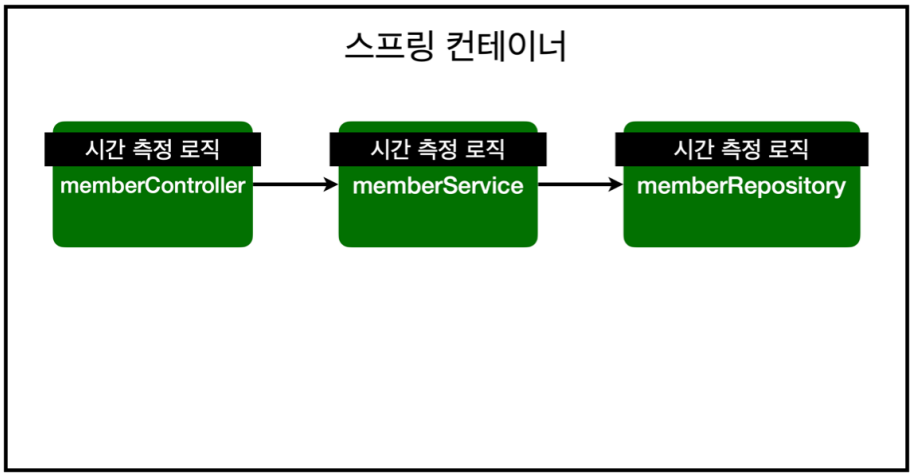 스프링 컨테이너

시간 측정 로직
memberController

시간 측정 로직
memberService

시간 측정 로직
memberRepository